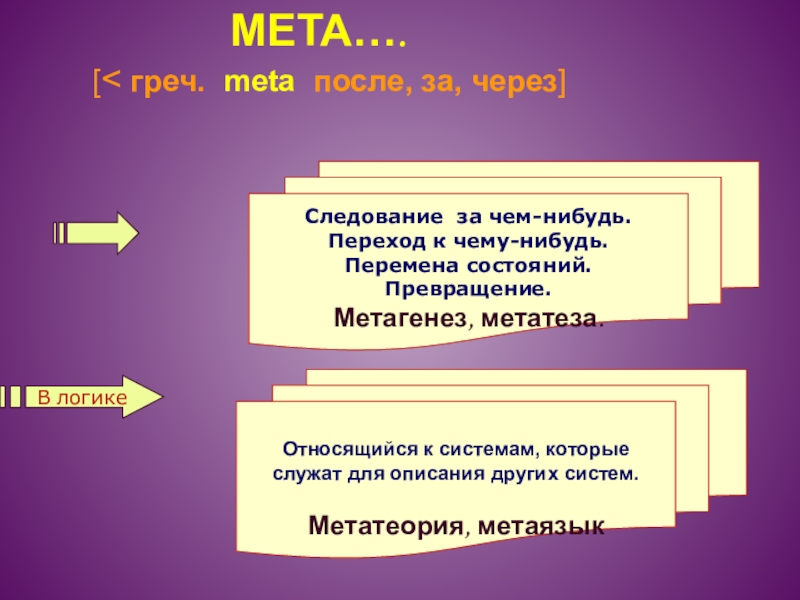 МЕТА….

[< греч. meta после, за, через]

Следование за чем-нибудь.
Переход к чему-нибудь.
Перемена состояний.
Превращение.
Метагенез, метатеза.

В логике

Относящийся к системам, которые служат для описания других систем.

Метатеория, метаязык